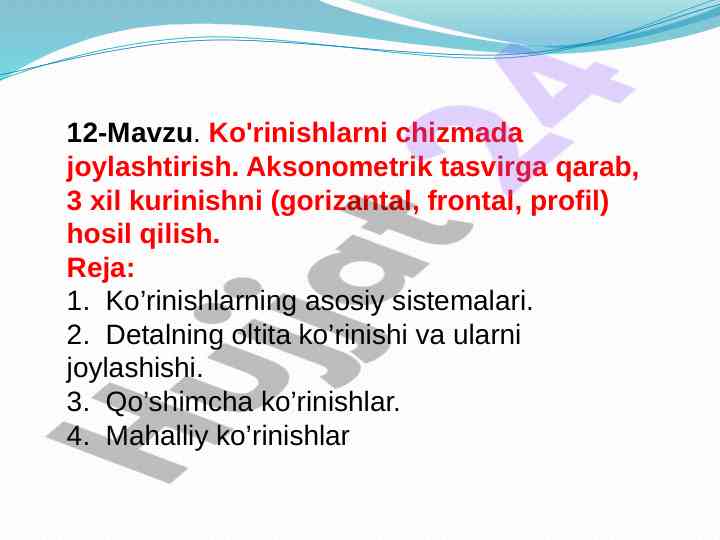 12-Mavzu. Ko'rinishlarni chizmada joylashtirish. Aksonometrik tasvirga qarab, 3 xil kurinishni (gorizantal, frontal, profil) hosil qilish.
Reja:
1. Ko’rinishlarning asosiy sistemalari.
2. Detalning oltita ko’rinishi va ularni joylashishi.
3. Qo’shimcha ko’rinishlar.
4. Mahalliy ko’rinishlar

Hujjat24